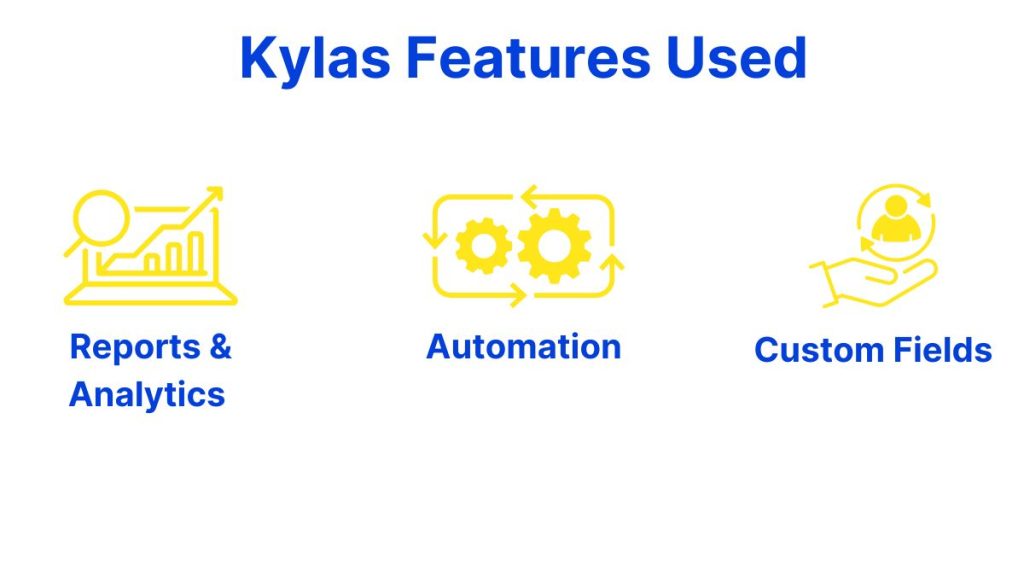 Kylas Features Used

Reports & Analytics

Automation

Custom Fields